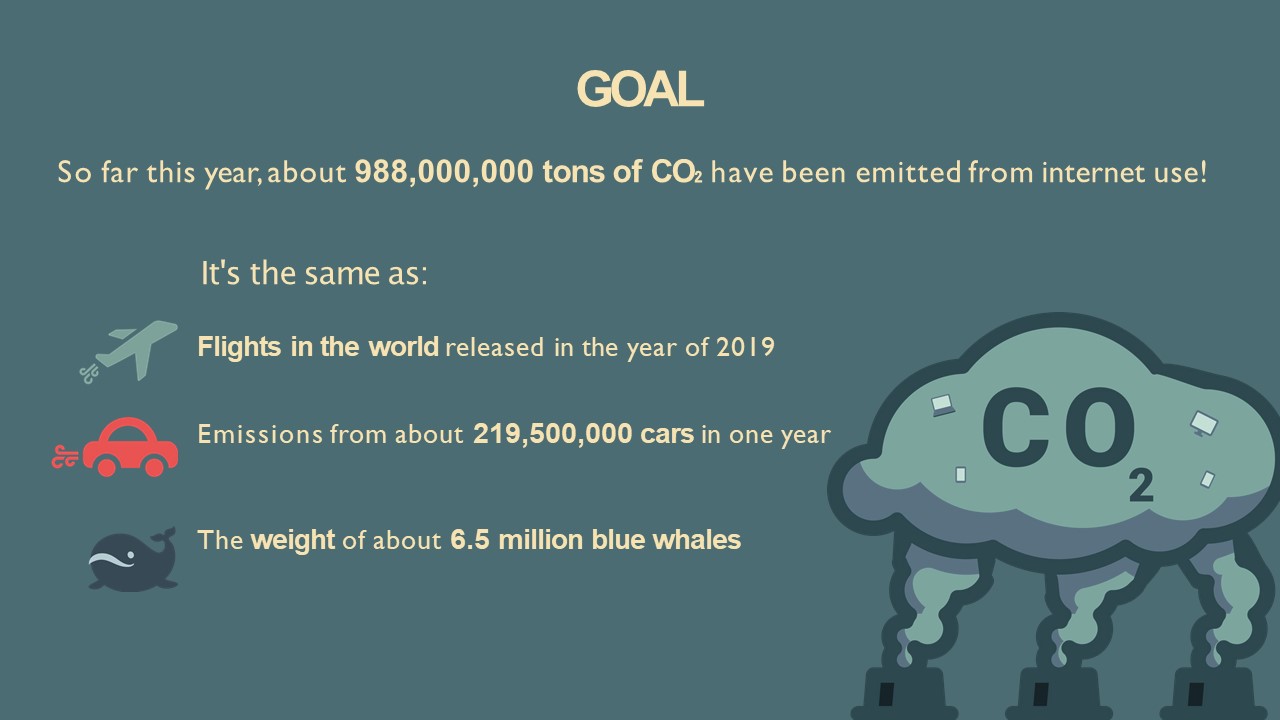 GOAL

So far this year, about 988,000,000 tons of $CO_2$ have been emitted from internet use!

It's the same as:

Flights in the world released in the year of 2019

Emissions from about 219,500,000 cars in one year

The weight of about 6.5 million blue whales

$CO_2$